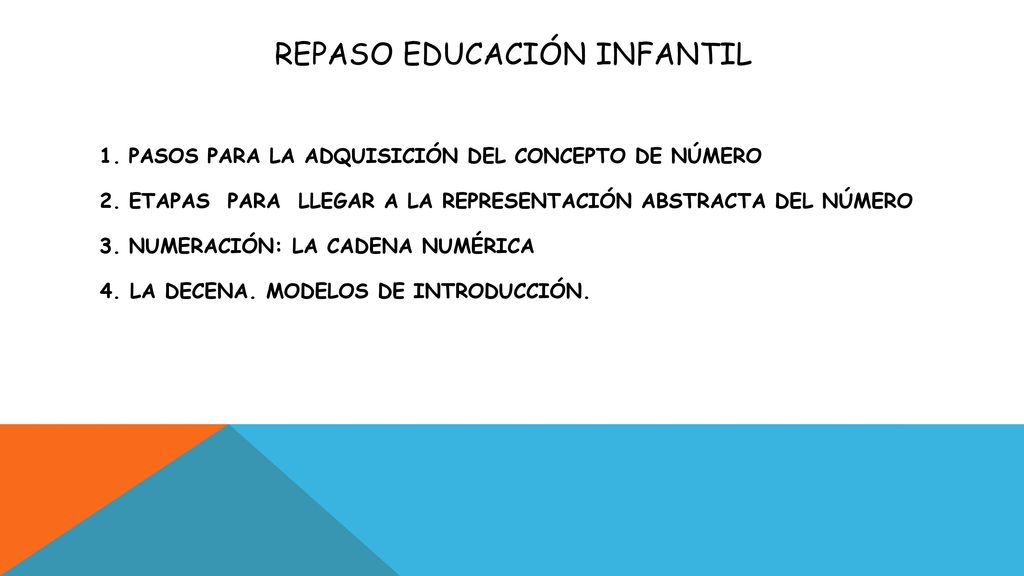 REPASO EDUCACIÓN INFANTIL

1. PASOS PARA LA ADQUISICIÓN DEL CONCEPTO DE NÚMERO

2. ETAPAS PARA LLEGAR A LA REPRESENTACIÓN ABSTRACTA DEL NÚMERO

3. NUMERACIÓN: LA CADENA NUMÉRICA

4. LA DECENA. MODELOS DE INTRODUCCIÓN.